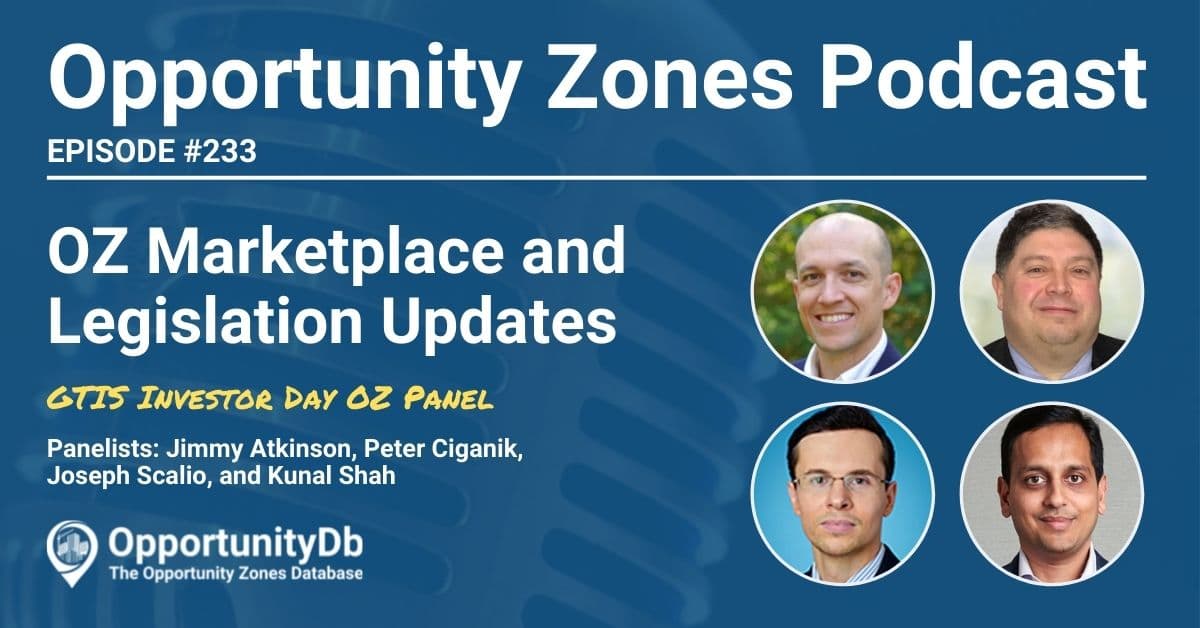 Opportunity Zones Podcast

EPISODE #233

OZ Marketplace and Legislation Updates

GTIS Investor Day OZ Panel

Panelists: Jimmy Atkinson, Peter Ciganik, Joseph Scalio, and Kunal Shah

OpportunityDb
The Opportunity Zones Database